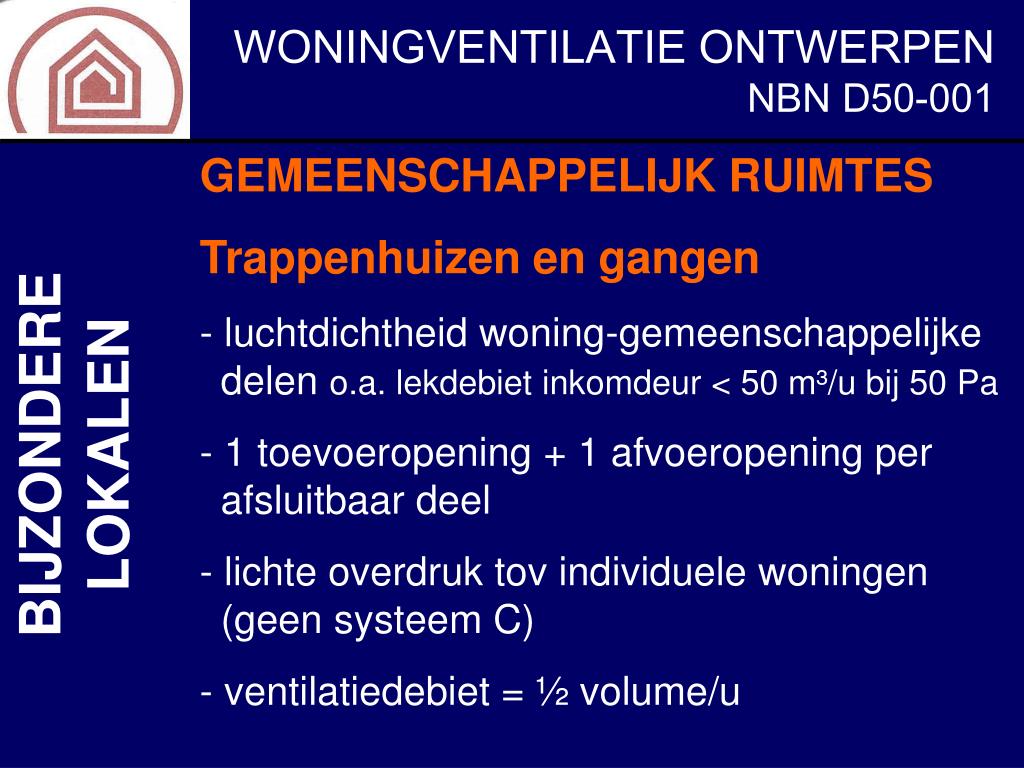 WONINGVENTILATIE ONTWERPEN
NBN D50-001

BIJZONDERE LOKALEN

GEMEENSCHAPPELIJK RUIMTES

Trappenhuizen en gangen

- luchtdichtheid woning-gemeenschappelijke delen o.a. lekdebiet inkomdeur < 50 $m^3$/u bij 50 Pa

- 1 toevoeropening + 1 afvoeropening per afsluitbaar deel

- lichte overdruk tov individuele woningen (geen systeem C)

- ventilatiedebiet = ½ volume/u